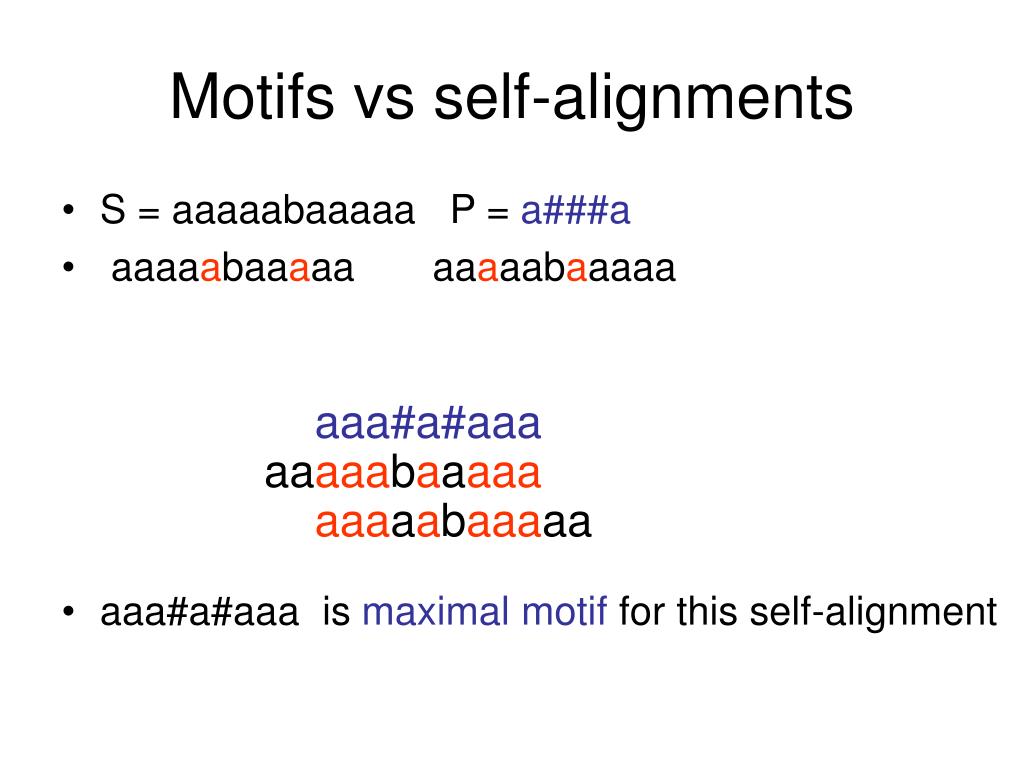 Motifs vs self-alignments

• S = aaaaabaaaaa P = a###a
• aaaaabaaaaa aaaaabaaaaa

aaa#a#aaa
aaaaabaaaaa
aaaaabaaaaa

• aaa#a#aaa is maximal motif for this self-alignment